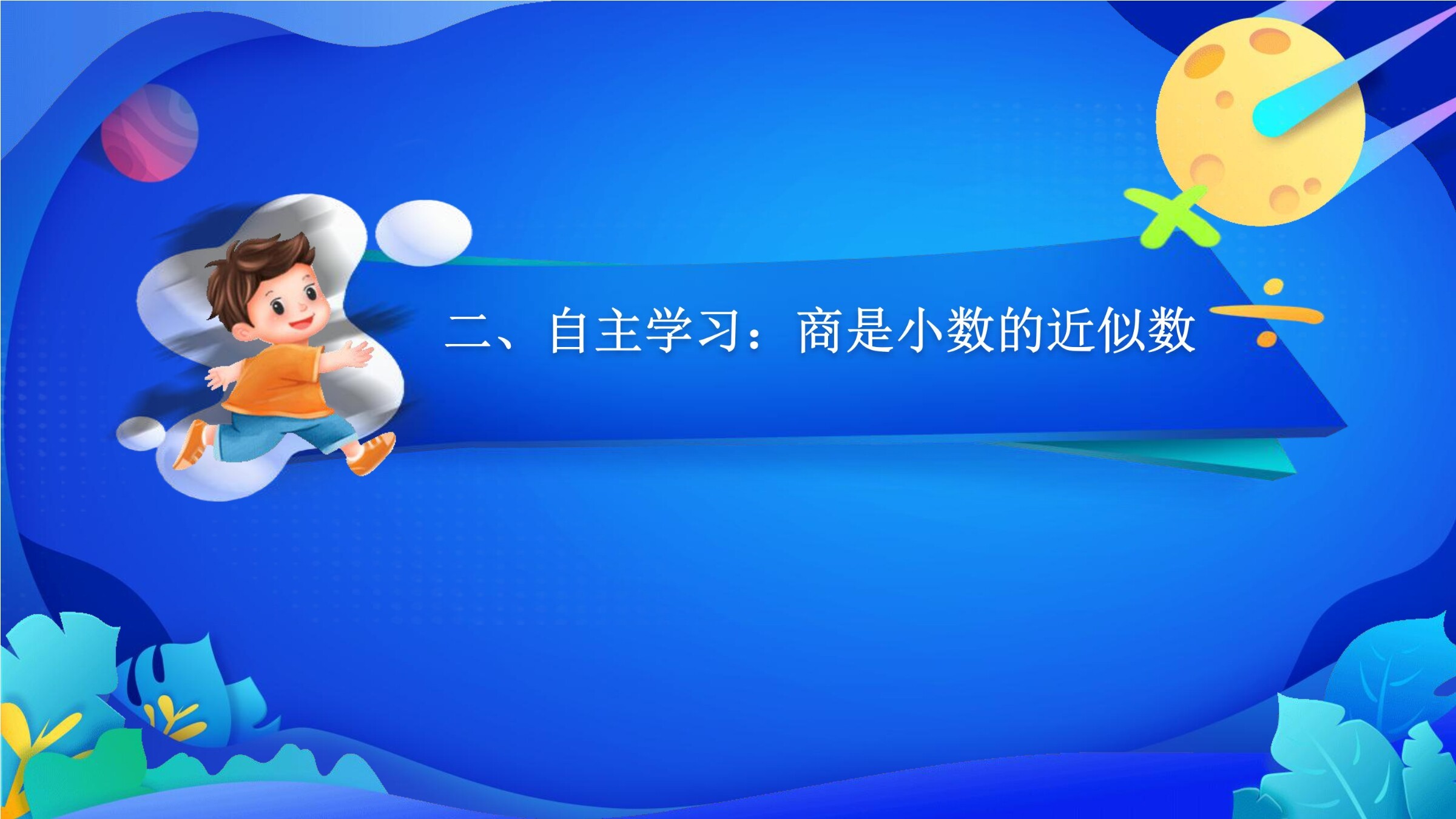 二、自主学习：商是小数的近似数